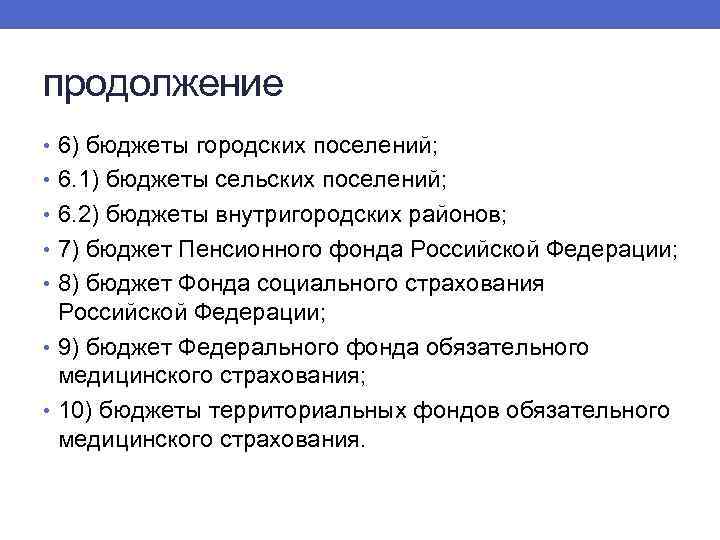 продолжение

• 6) бюджеты городских поселений;
• 6.1) бюджеты сельских поселений;
• 6.2) бюджеты внутригородских районов;
• 7) бюджет Пенсионного фонда Российской Федерации;
• 8) бюджет Фонда социального страхования Российской Федерации;
• 9) бюджет Федерального фонда обязательного медицинского страхования;
• 10) бюджеты территориальных фондов обязательного медицинского страхования.